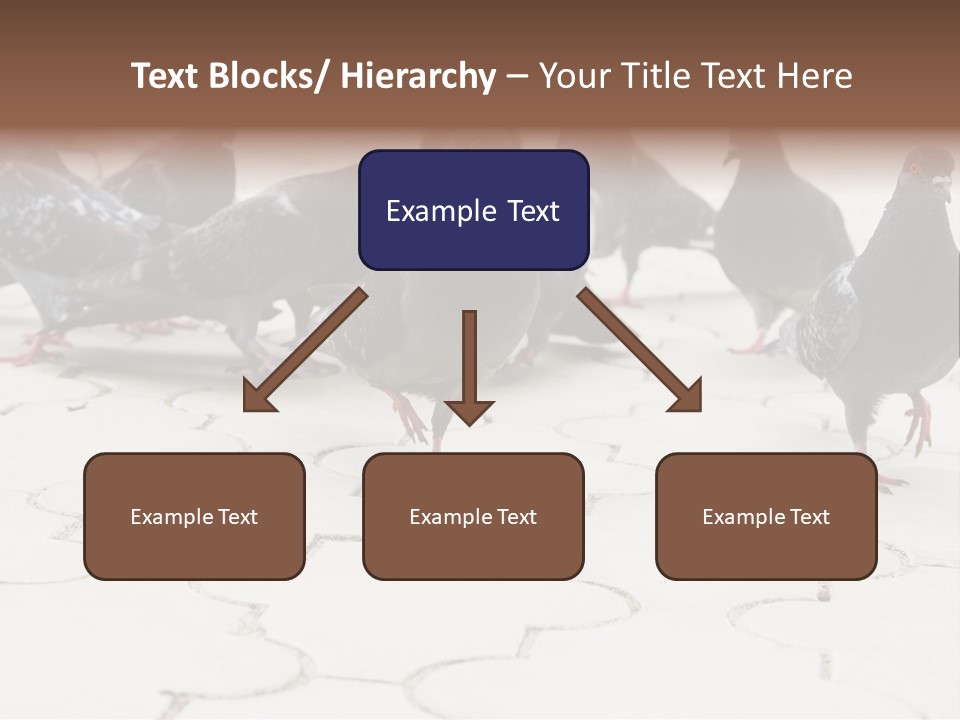 Text Blocks/ Hierarchy – Your Title Text Here

Example Text

Example Text

Example Text

Example Text